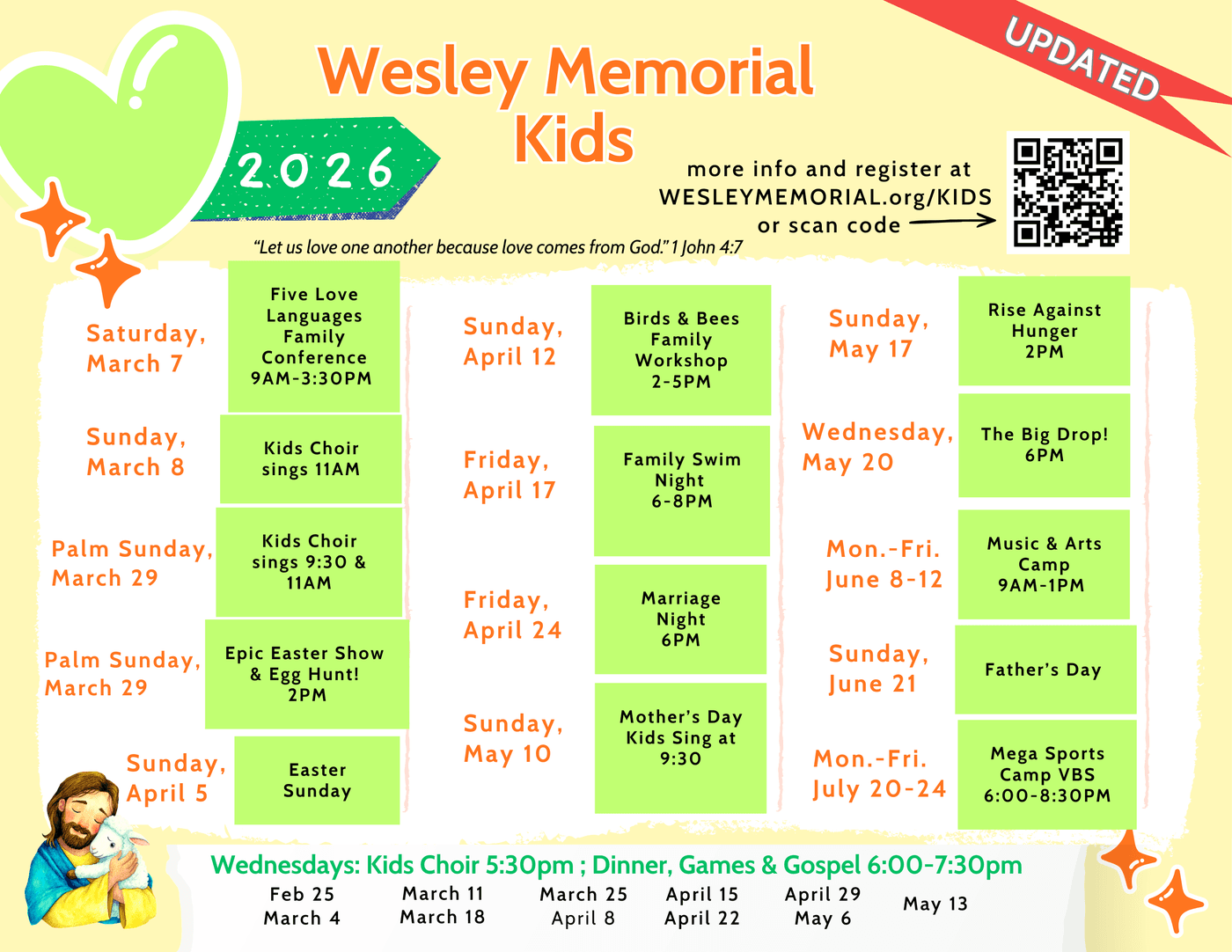 UPDATED

Wesley Memorial Kids

2026

more info and register at WESLEYMEMORIAL.org/KIDS or scan code

"Let us love one another because love comes from God." 1 John 4:7

Saturday, March 7
Five Love Languages Family Conference 9AM-3:30PM

Sunday, March 8
Kids Choir sings 11AM

Palm Sunday, March 29
Kids Choir sings 9:30 & 11AM

Palm Sunday, March 29
Epic Easter Show & Egg Hunt! 2PM

Sunday, April 5
Easter Sunday

Sunday, April 12
Birds & Bees Family Workshop 2-5PM

Friday, April 17
Family Swim Night 6-8PM

Friday, April 24
Marriage Night 6PM

Sunday, May 10
Mother's Day Kids Sing at 9:30

Sunday, May 17
Rise Against Hunger 2PM

Wednesday, May 20
The Big Drop! 6PM

Mon.-Fri. June 8-12
Music & Arts Camp 9AM-1PM

Sunday, June 21
Father's Day

Mon.-Fri. July 20-24
Mega Sports Camp VBS 6:00-8:30PM

Wednesdays: Kids Choir 5:30pm ; Dinner, Games & Gospel 6:00-7:30pm

Feb 25
March 4

March 11
March 18

March 25
April 8

April 15
April 22

April 29
May 6

May 13